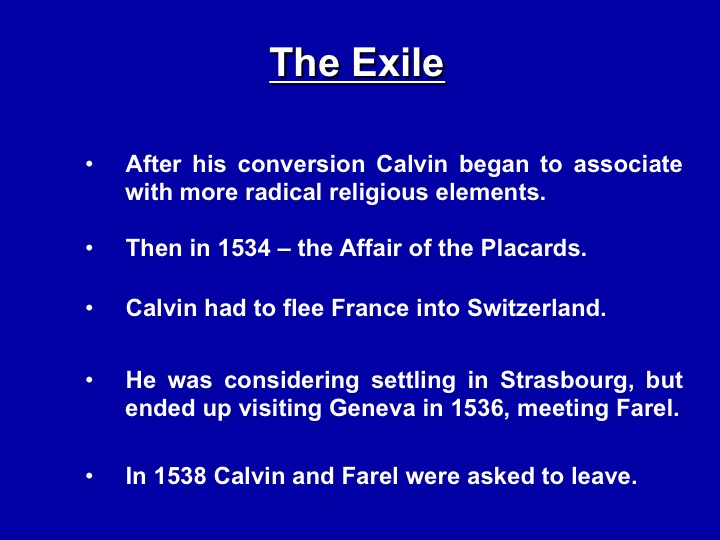 The Exile

• After his conversion Calvin began to associate with more radical religious elements.

• Then in 1534 – the Affair of the Placards.

• Calvin had to flee France into Switzerland.

• He was considering settling in Strasbourg, but ended up visiting Geneva in 1536, meeting Farel.

• In 1538 Calvin and Farel were asked to leave.